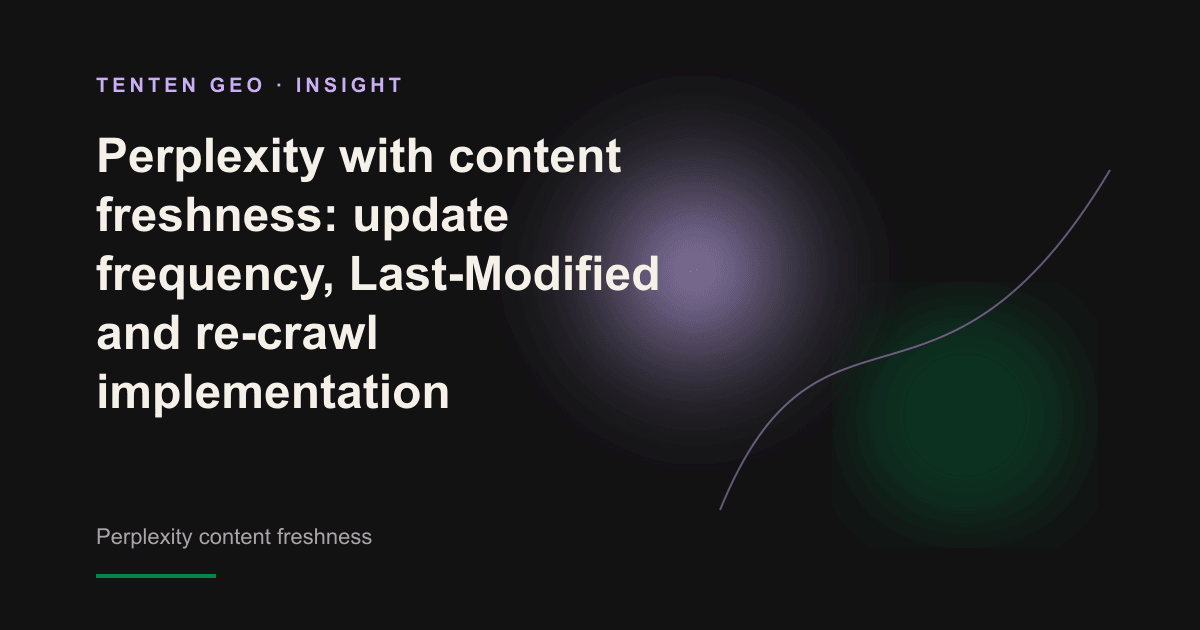 TENTEN GEO · INSIGHT

Perplexity with content freshness: update frequency, Last-Modified and re-crawl implementation

Perplexity content freshness